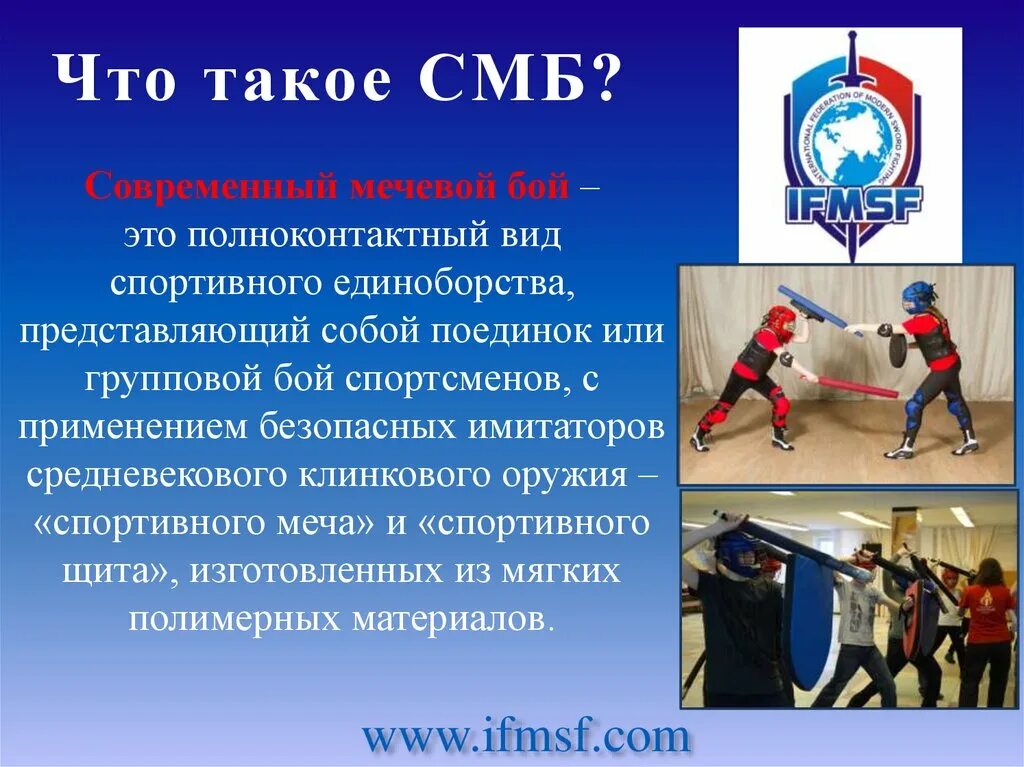 Что такое СМБ?

Современный мечевой бой – это полноконтактный вид спортивного единоборства, представляющий собой поединок или групповой бой спортсменов, с применением безопасных имитаторов средневекового клинкового оружия – «спортивного меча» и «спортивного щита», изготовленных из мягких полимерных материалов.

INTERNATIONAL FEDERATION OF MODERN SWORD FIGHTING

IFMSF

www.ifmsf.com